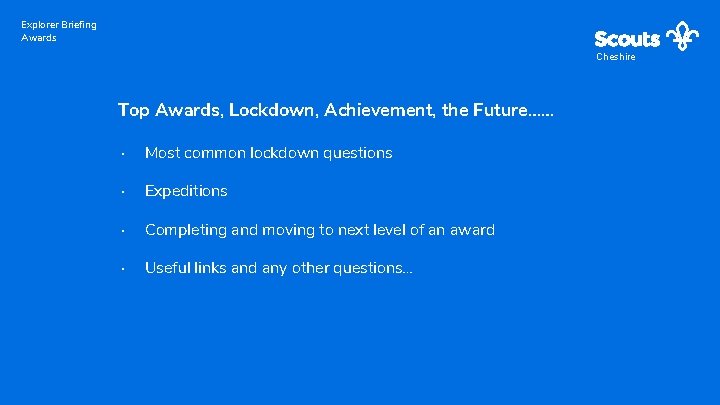 Explorer Briefing
Awards

Scouts
Cheshire

Top Awards, Lockdown, Achievement, the Future......

• Most common lockdown questions

• Expeditions

• Completing and moving to next level of an award

• Useful links and any other questions...